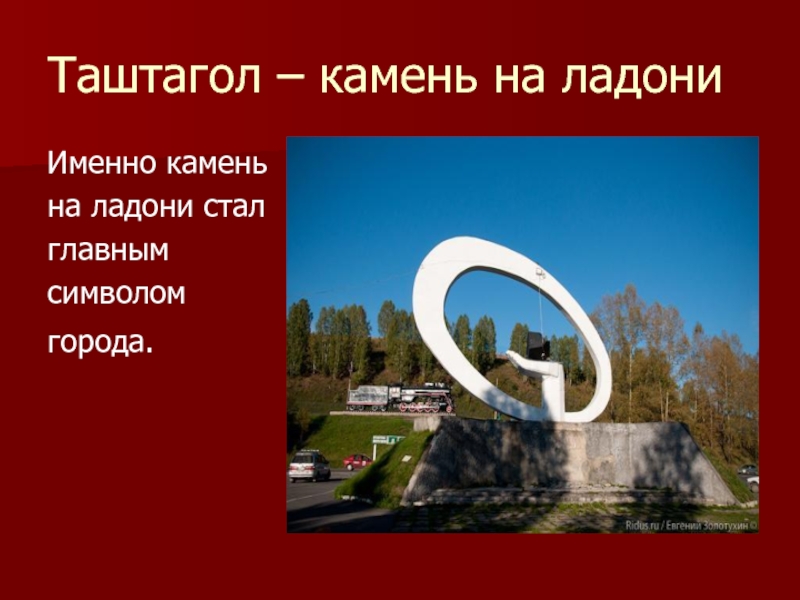 Таштагол – камень на ладони

Именно камень на ладони стал главным символом города.

Ridus.ru / Евгений Золотухин ©